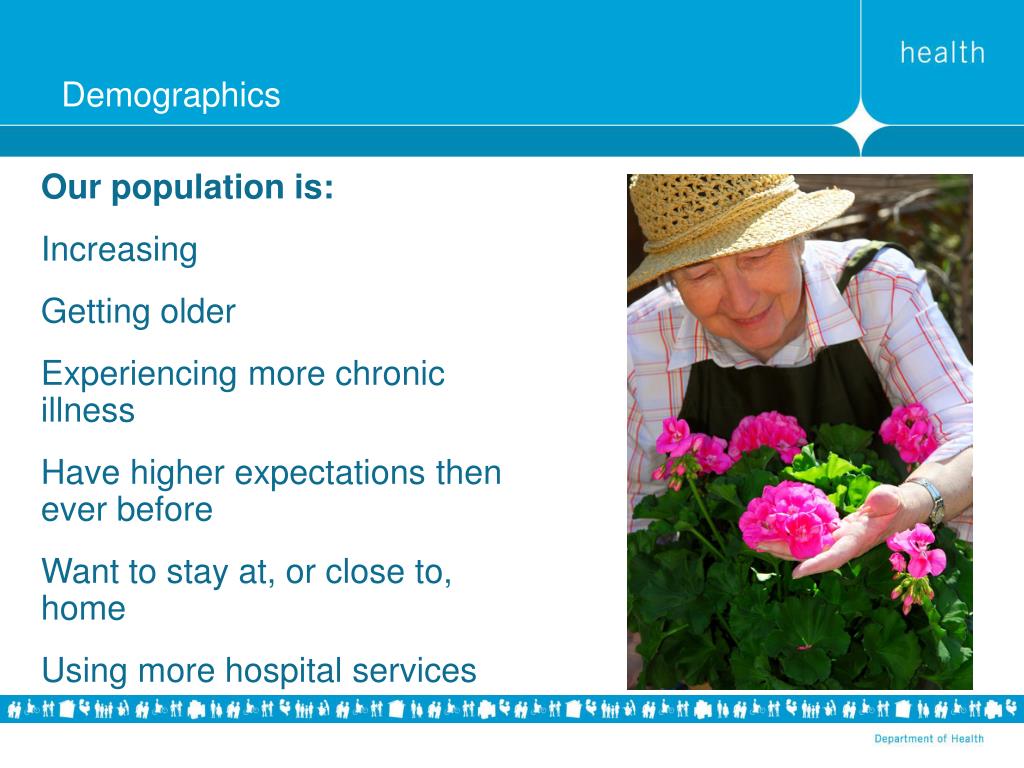 health

Demographics

Our population is:

Increasing

Getting older

Experiencing more chronic illness

Have higher expectations then ever before

Want to stay at, or close to, home

Using more hospital services

Department of Health